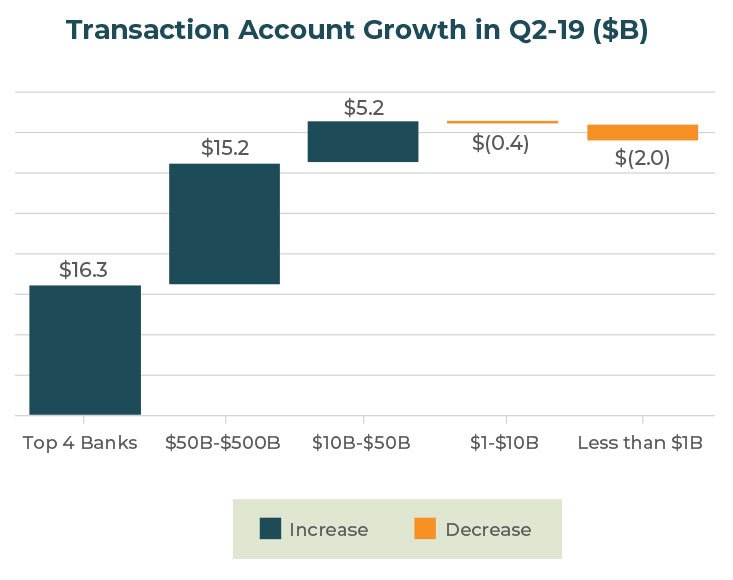 Transaction Account Growth in Q2-19 ($B)

$16.3
$15.2
$5.2
$(0.4)
$(2.0)

Top 4 Banks
$50B-$500B
$10B-$50B
$1-$10B
Less than $1B

Increase
Decrease